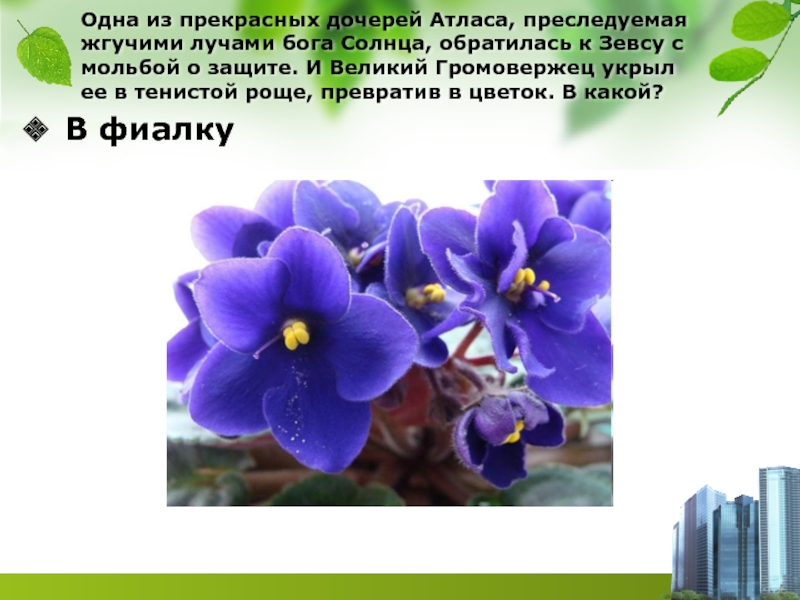 Одна из прекрасных дочерей Атласа, преследуемая жгучими лучами бога Солнца, обратилась к Зевсу с мольбой о защите. И Великий Громовержец укрыл ее в тенистой роще, превратив в цветок. В какой?

В фиалку